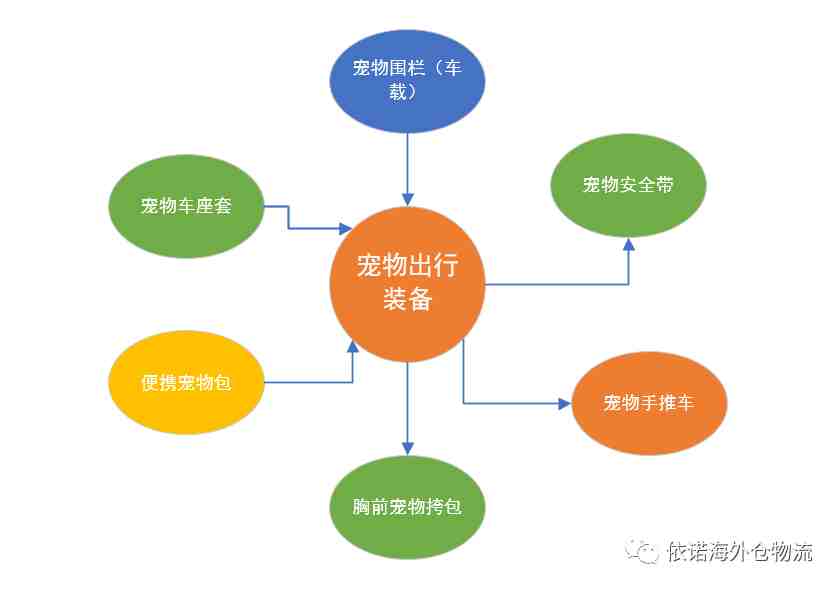 宠物围栏（车载）

宠物车座套

宠物安全带

宠物出行装备

便携宠物包

宠物手推车

胸前宠物挎包

依诺海外仓物流